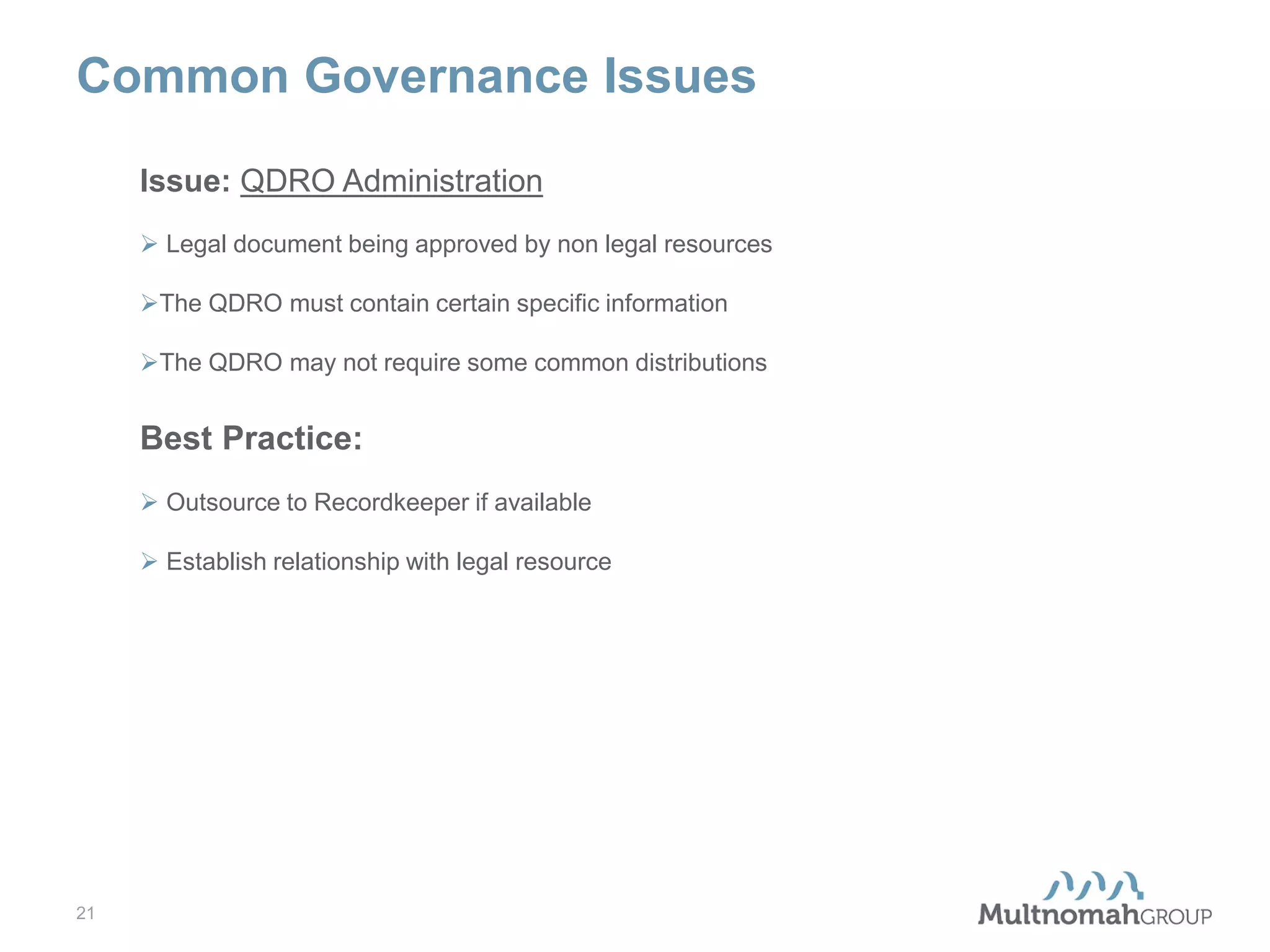 Common Governance Issues

Issue: QDRO Administration

➢ Legal document being approved by non legal resources

➢The QDRO must contain certain specific information

➢The QDRO may not require some common distributions

Best Practice:

➢ Outsource to Recordkeeper if available

➢ Establish relationship with legal resource

21

MultnomahGROUP